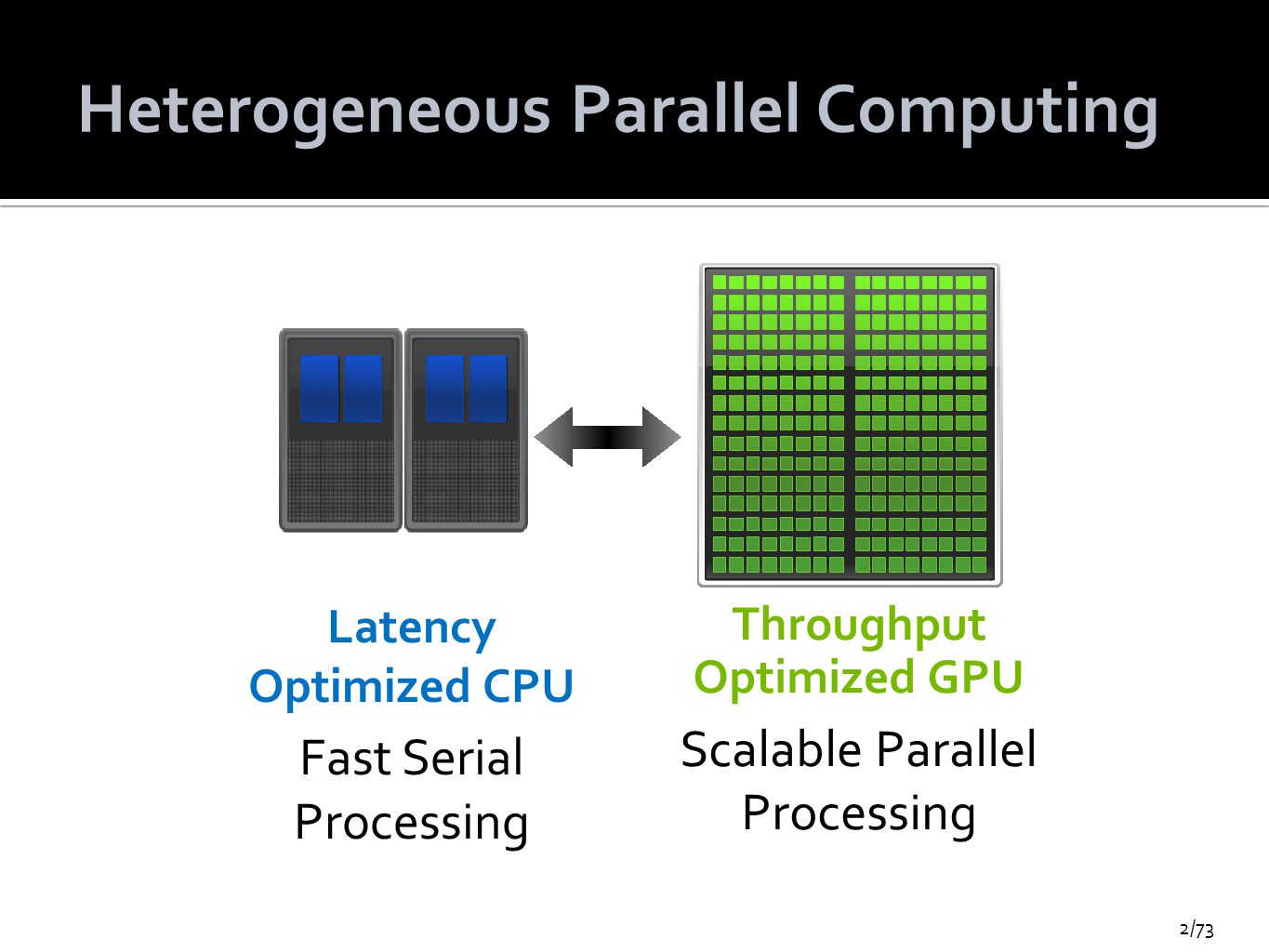 Heterogeneous Parallel Computing

Latency Optimized CPU

Fast Serial Processing

Throughput Optimized GPU

Scalable Parallel Processing

2/73